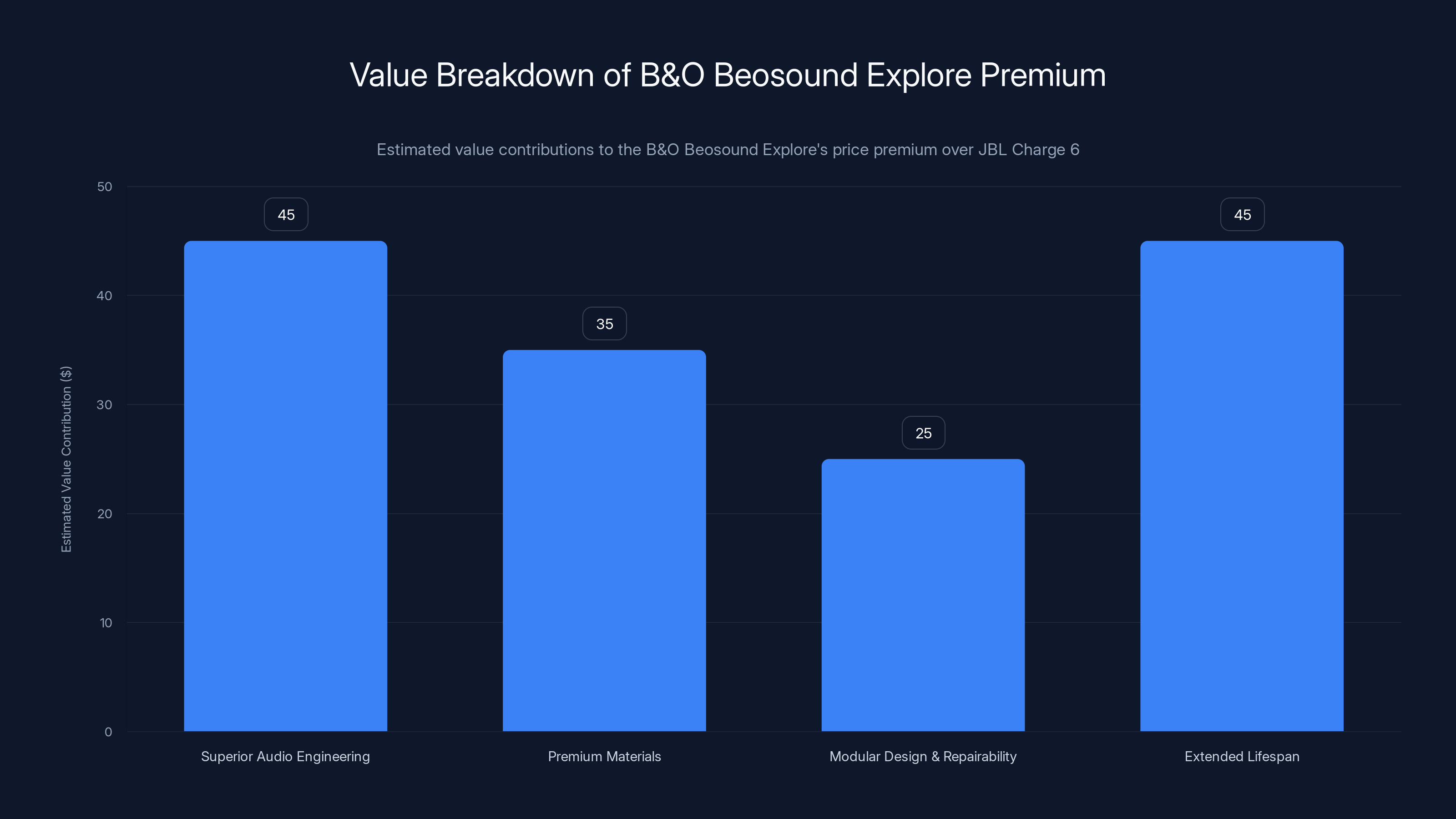 Value Breakdown of B&O Beosound Explore Premium

Estimated value contributions to the B&O Beosound Explore's price premium over JBL Charge 6

Estimated Value Contribution ($)

50
40
30
20
10
0

45
35
25
45

Superior Audio Engineering
Premium Materials
Modular Design & Repairability
Extended Lifespan